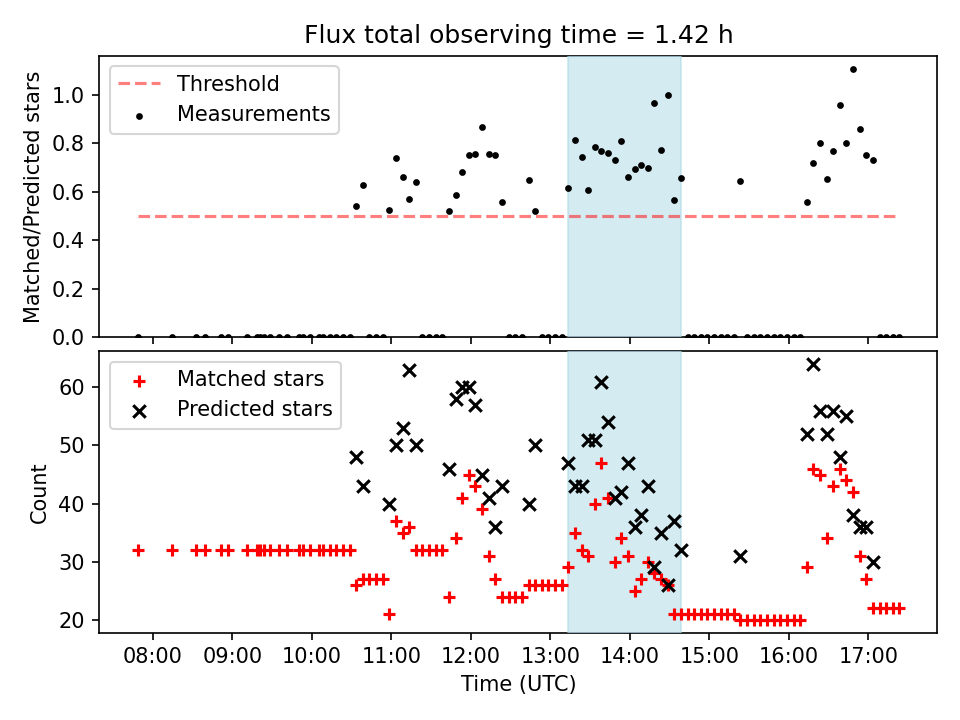 Flux total observing time = 1.42 h

Threshold
Measurements

Matched/Predicted stars

1.0
0.8
0.6
0.4
0.2
0.0

Matched stars
Predicted stars

Count

60
50
40
30
20

08:00 09:00 10:00 11:00 12:00 13:00 14:00 15:00 16:00 17:00

Time (UTC)